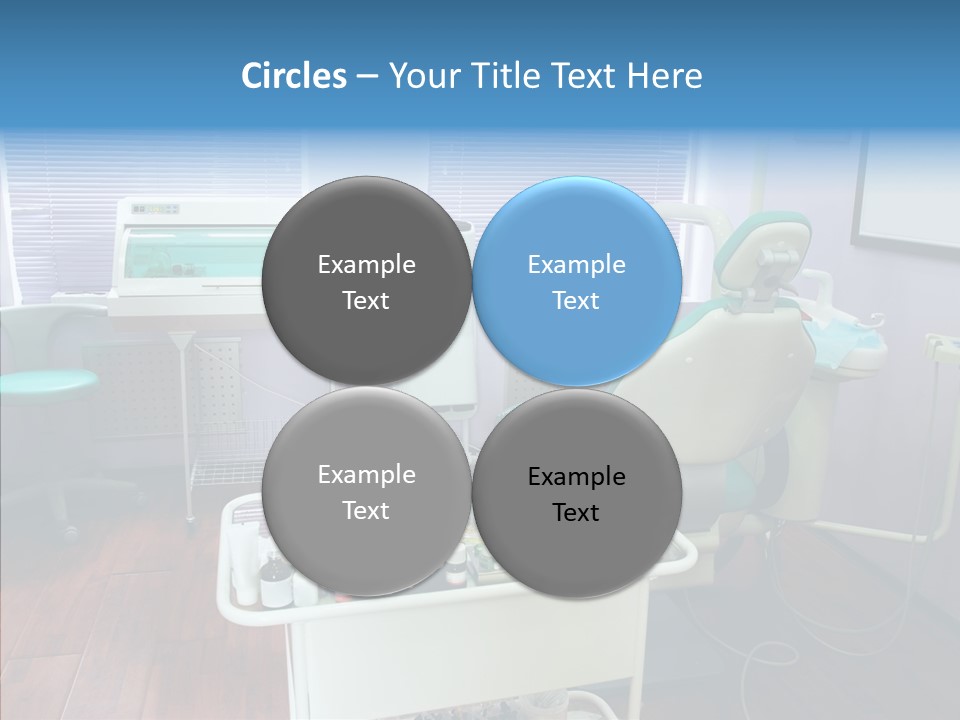 Circles – Your Title Text Here

Example Text

Example Text

Example Text

Example Text